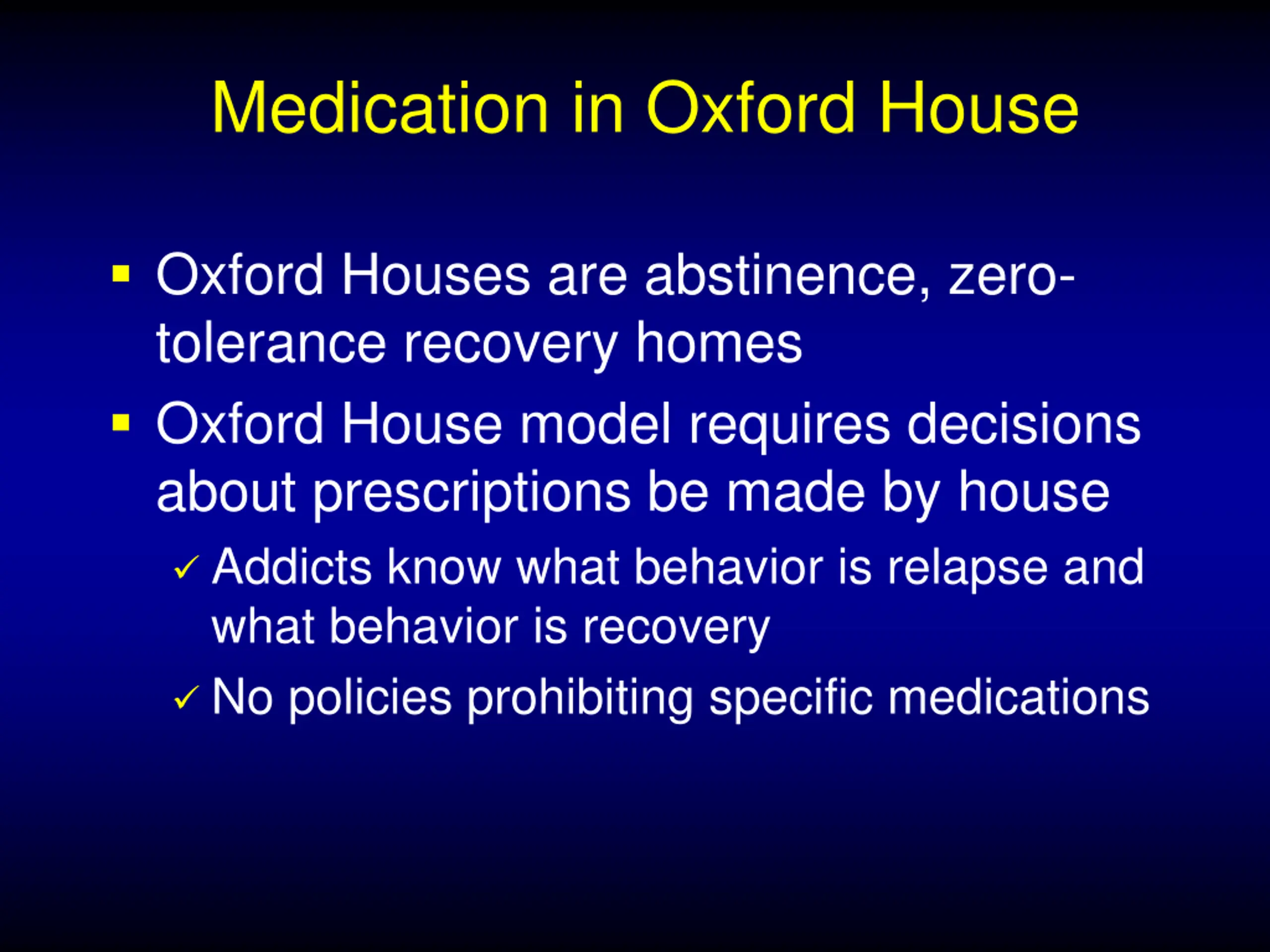 Medication in Oxford House

▪ Oxford Houses are abstinence, zero-tolerance recovery homes

▪ Oxford House model requires decisions about prescriptions be made by house

✓ Addicts know what behavior is relapse and what behavior is recovery

✓ No policies prohibiting specific medications